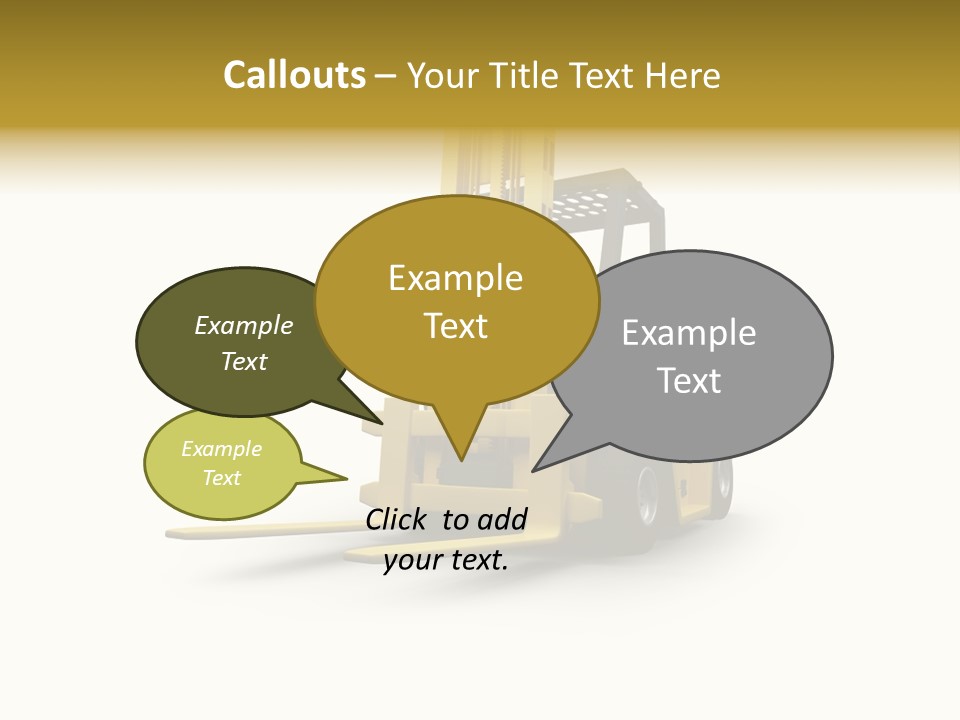 Callouts – Your Title Text Here

Example Text

Example Text

Example Text

Example Text

Click to add your text.